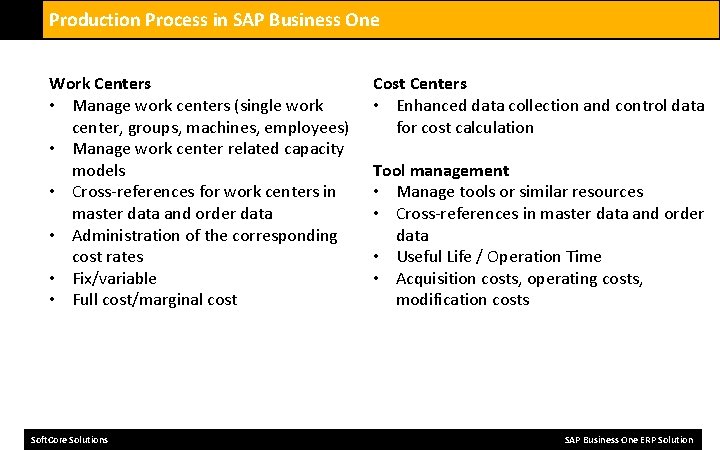 Production Process in SAP Business One

Work Centers
• Manage work centers (single work center, groups, machines, employees)
• Manage work center related capacity models
• Cross-references for work centers in master data and order data
• Administration of the corresponding cost rates
• Fix/variable
• Full cost/marginal cost

Cost Centers
• Enhanced data collection and control data for cost calculation

Tool management
• Manage tools or similar resources
• Cross-references in master data and order data
• Useful Life / Operation Time
• Acquisition costs, operating costs, modification costs

SoftCore Solutions
SAP Business One ERP Solution